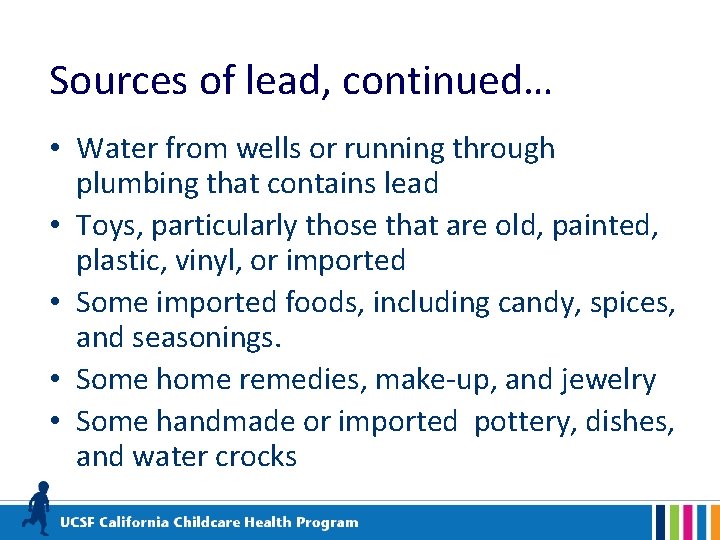 Sources of lead, continued…

• Water from wells or running through plumbing that contains lead
• Toys, particularly those that are old, painted, plastic, vinyl, or imported
• Some imported foods, including candy, spices, and seasonings.
• Some home remedies, make-up, and jewelry
• Some handmade or imported pottery, dishes, and water crocks

UCSF California Childcare Health Program